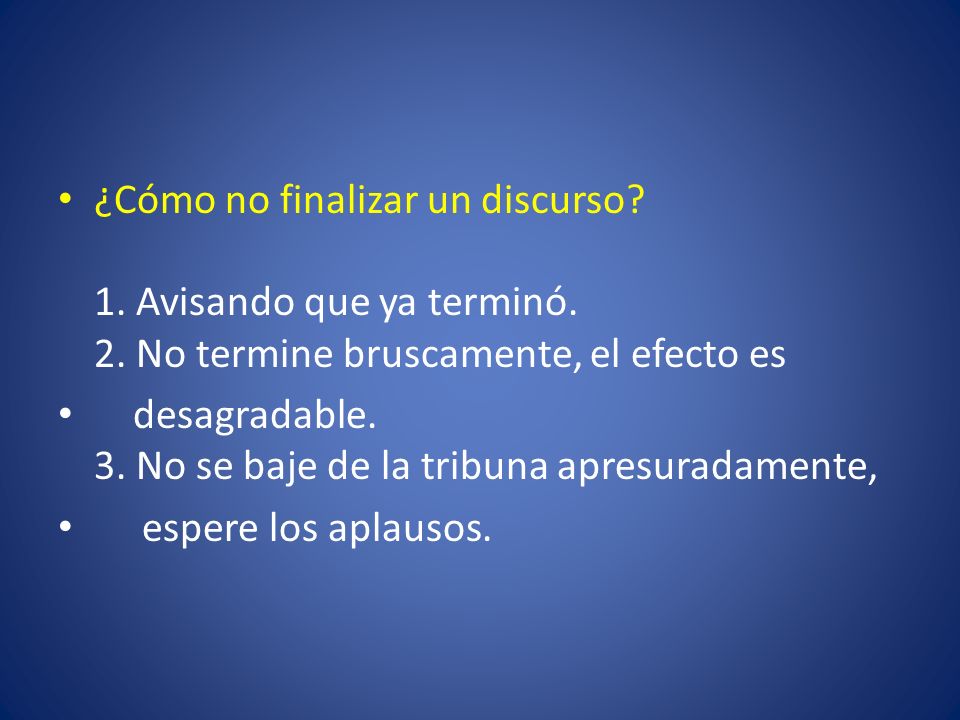 • ¿Cómo no finalizar un discurso?

1. Avisando que ya terminó.
2. No termine bruscamente, el efecto es
• desagradable.
3. No se baje de la tribuna apresuradamente,
• espere los aplausos.